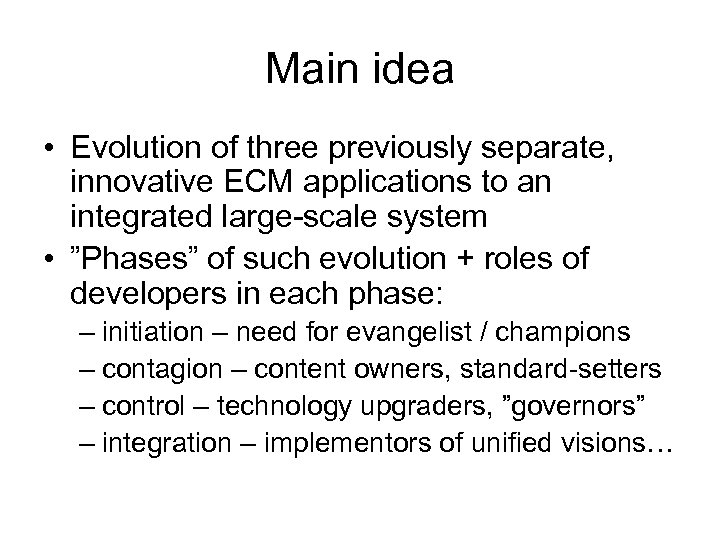 Main idea

• Evolution of three previously separate, innovative ECM applications to an integrated large-scale system
• ”Phases” of such evolution + roles of developers in each phase:
– initiation – need for evangelist / champions
– contagion – content owners, standard-setters
– control – technology upgraders, ”governors”
– integration – implementors of unified visions…